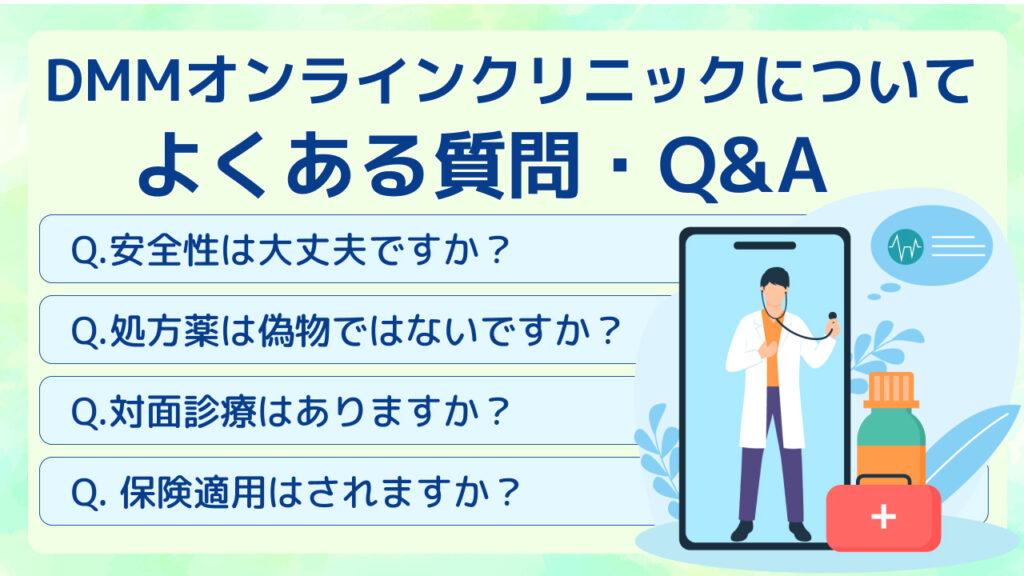 DMMオンラインクリニックについて
よくある質問・Q&A

Q.安全性は大丈夫ですか？

Q.処方薬は偽物ではないですか？

Q.対面診療はありますか？

Q. 保険適用はされますか？